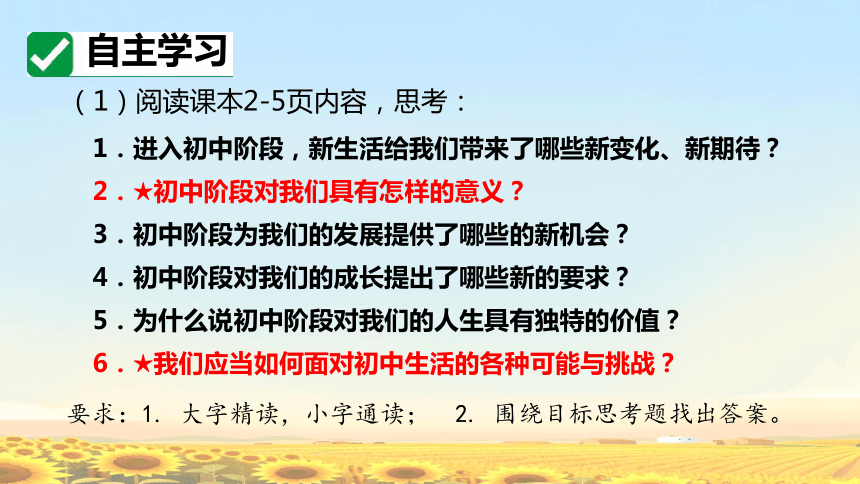 自主学习

（1）阅读课本2-5页内容，思考：

1．进入初中阶段，新生活给我们带来了哪些新变化、新期待？

2．★初中阶段对我们具有怎样的意义？

3．初中阶段为我们的发展提供了哪些的新机会？

4．初中阶段对我们的成长提出了哪些新的要求？

5．为什么说初中阶段对我们的人生具有独特的价值？

6．★我们应当如何面对初中生活的各种可能与挑战？

要求：1. 大字精读，小字通读；  2. 围绕目标思考题找出答案。